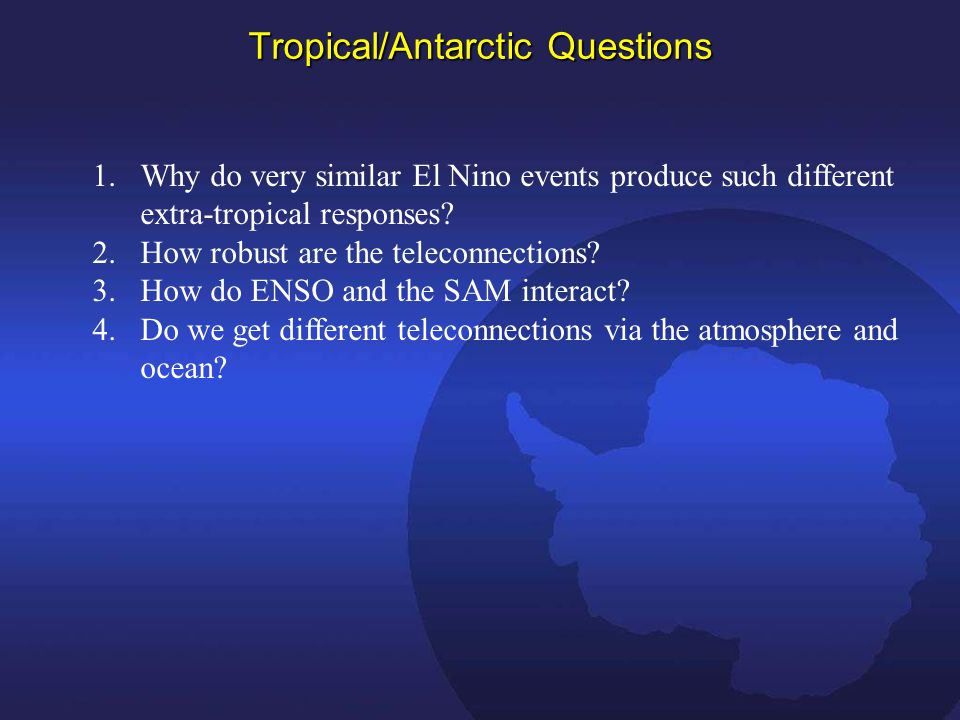 Tropical/Antarctic Questions

1. Why do very similar El Nino events produce such different extra-tropical responses?
2. How robust are the teleconnections?
3. How do ENSO and the SAM interact?
4. Do we get different teleconnections via the atmosphere and ocean?